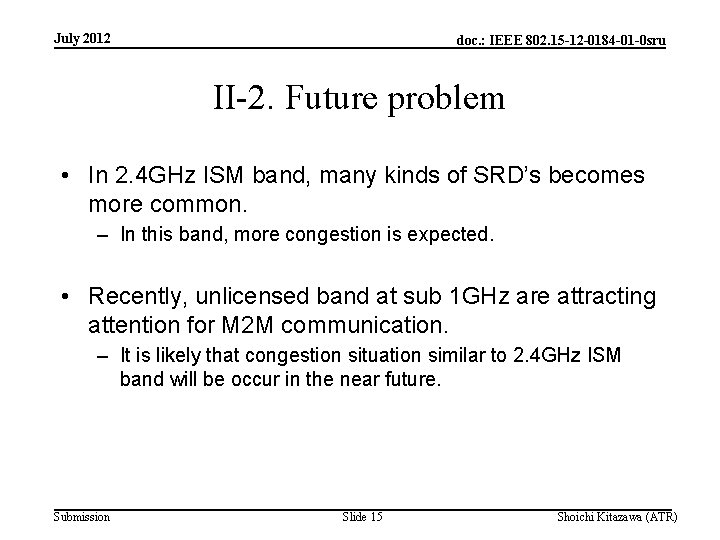 July 2012

doc.: IEEE 802.15-12-0184-01-0sru

II-2. Future problem

• In 2.4GHz ISM band, many kinds of SRD's becomes more common.
– In this band, more congestion is expected.

• Recently, unlicensed band at sub 1GHz are attracting attention for M2M communication.
– It is likely that congestion situation similar to 2.4GHz ISM band will be occur in the near future.

Submission

Slide 15

Shoichi Kitazawa (ATR)